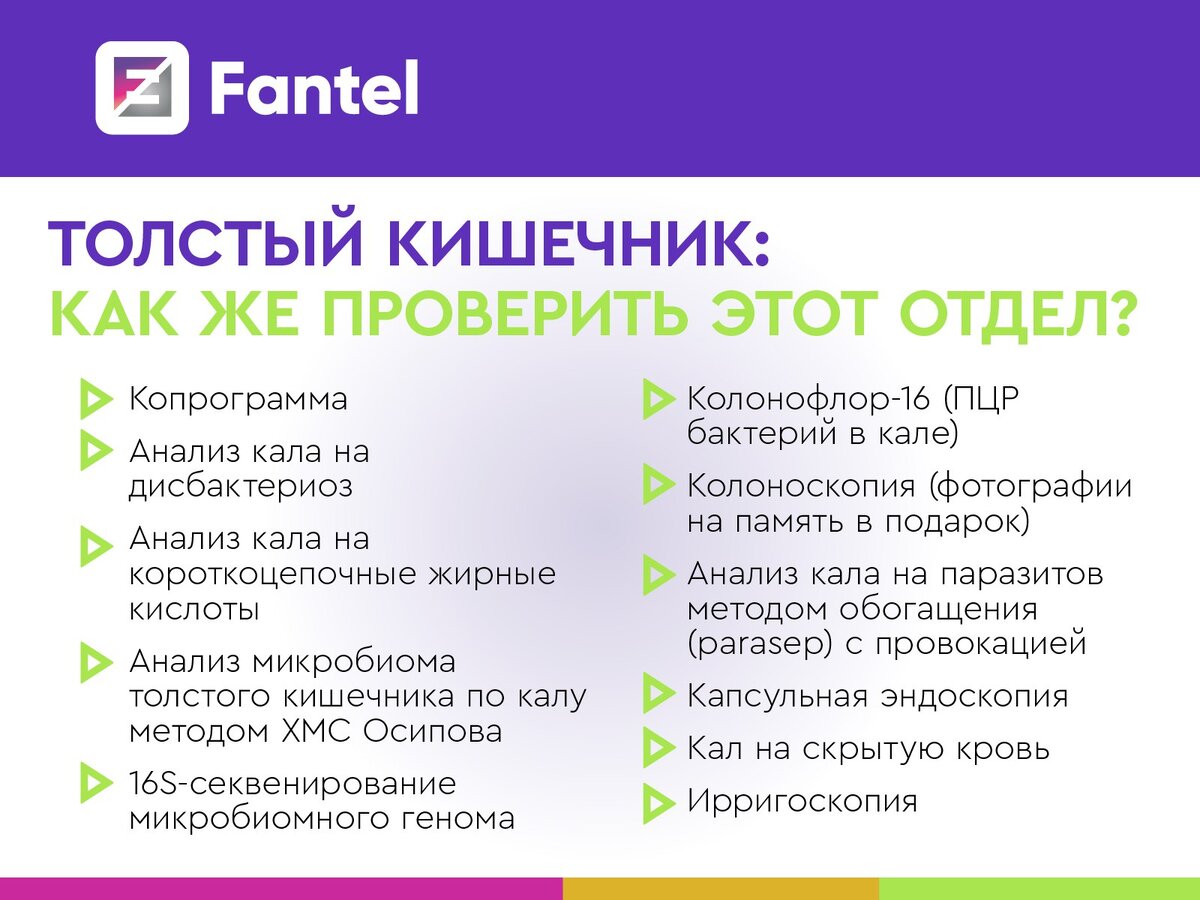 Fantel

ТОЛСТЫЙ КИШЕЧНИК:
КАК ЖЕ ПРОВЕРИТЬ ЭТОТ ОТДЕЛ?

Копрограмма

Анализ кала на дисбактериоз

Анализ кала на короткоцепочные жирные кислоты

Анализ микробиома толстого кишечника по калу методом ХМС Осипова

16S-секвенирование микробиомного генома

Колонофлор-16 (ПЦР бактерий в кале)

Колоноскопия (фотографии на память в подарок)

Анализ кала на паразитов методом обогащения (parasep) с провокацией

Капсульная эндоскопия

Кал на скрытую кровь

Ирригоскопия